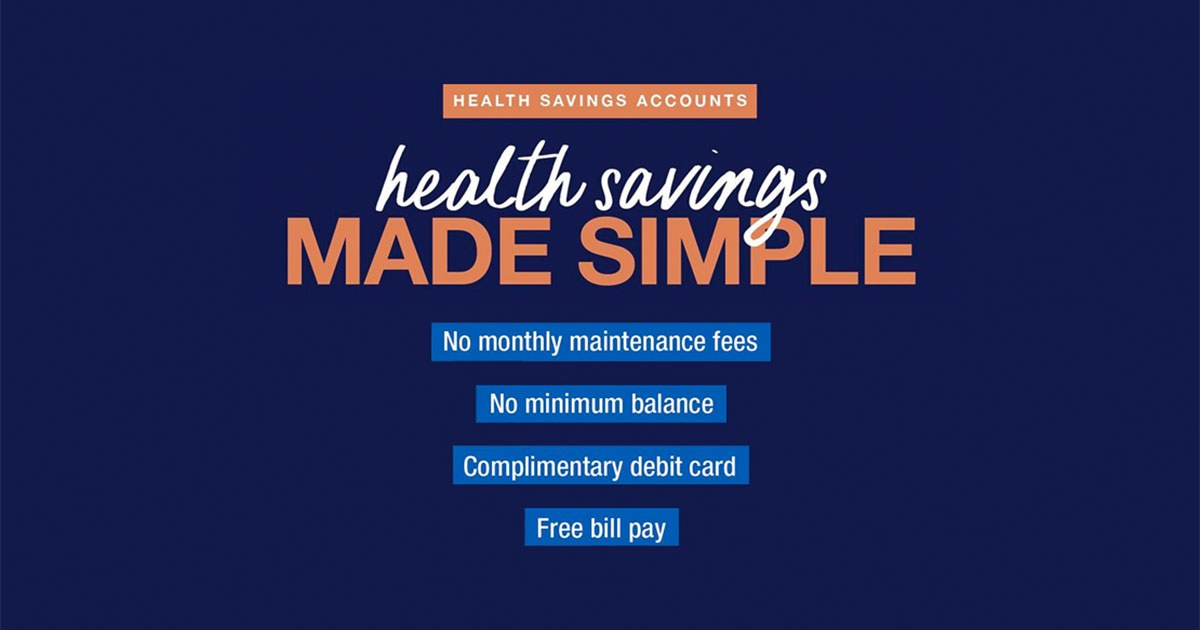 HEALTH SAVINGS ACCOUNTS

health savings
MADE SIMPLE

No monthly maintenance fees

No minimum balance

Complimentary debit card

Free bill pay